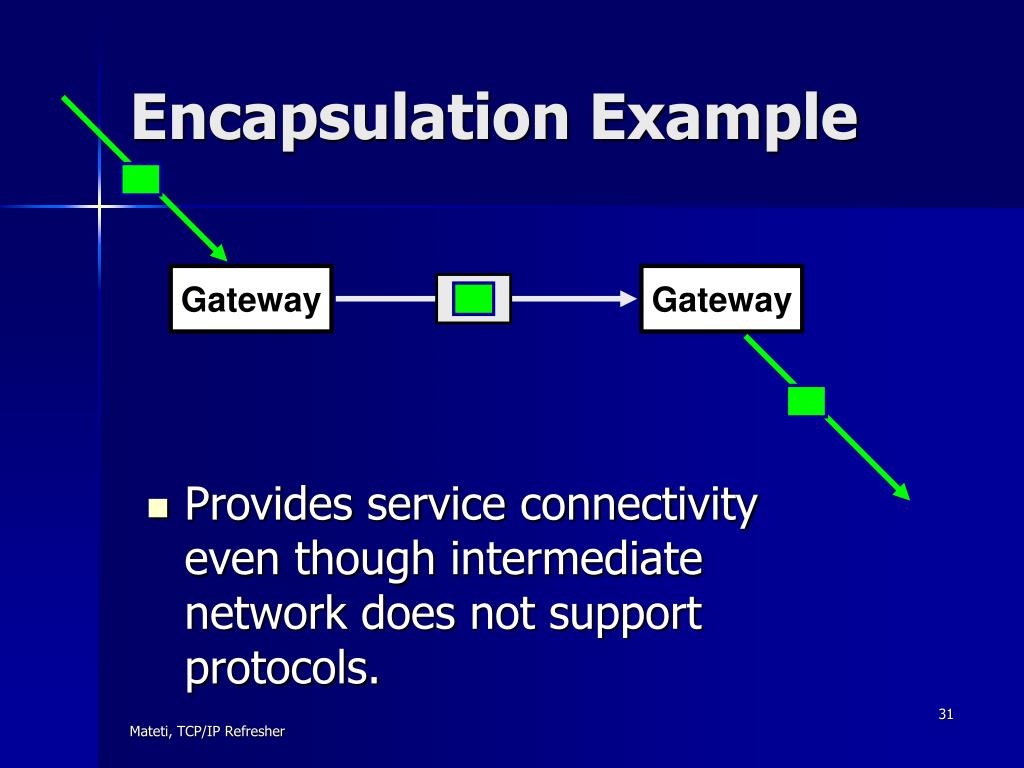 Encapsulation Example

Gateway

Gateway

Provides service connectivity even though intermediate network does not support protocols.

31

Mateti, TCP/IP Refresher